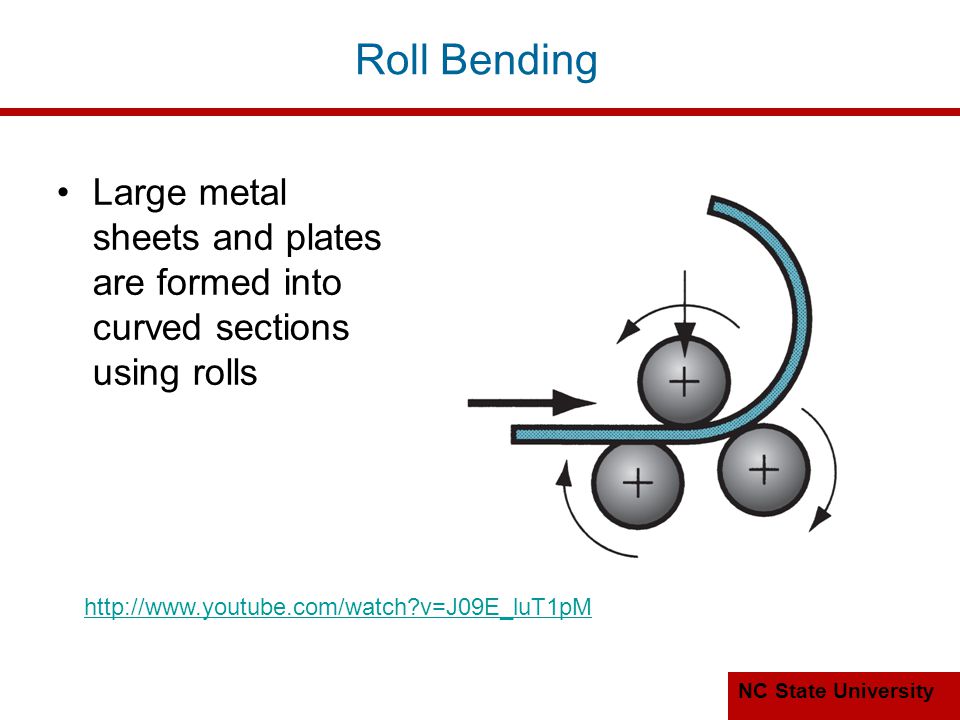 Roll Bending

• Large metal sheets and plates are formed into curved sections using rolls

http://www.youtube.com/watch?v=J09E_luT1pM

NC State University